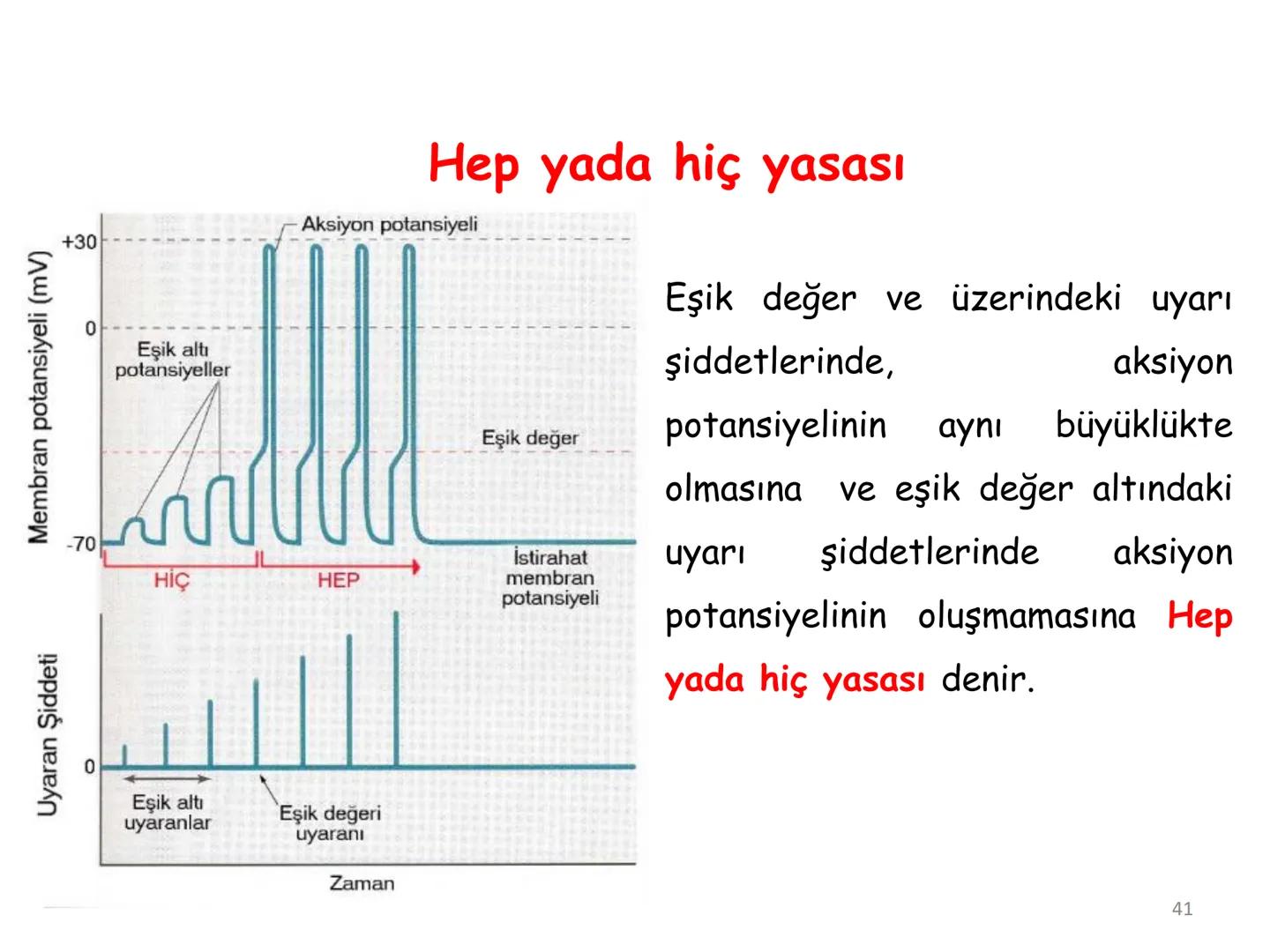 Hep yada hiç yasası

Membran potansiyeli (mV)

+30

0

-70

Aksiyon potansiyeli

Eşik altı potansiyeller

Eşik değer

HİÇ

HEP

İstirahat membran potansiyeli

Uyaran Şiddeti

0

Eşik altı uyaranlar

Eşik değeri uyaranı

Zaman

Eşik değer ve üzerindeki uyarı şiddetlerinde, aksiyon potansiyelinin aynı büyüklükte olmasına ve eşik değer altındaki uyarı şiddetlerinde aksiyon potansiyelinin oluşmamasına Hep yada hiç yasası denir.

41